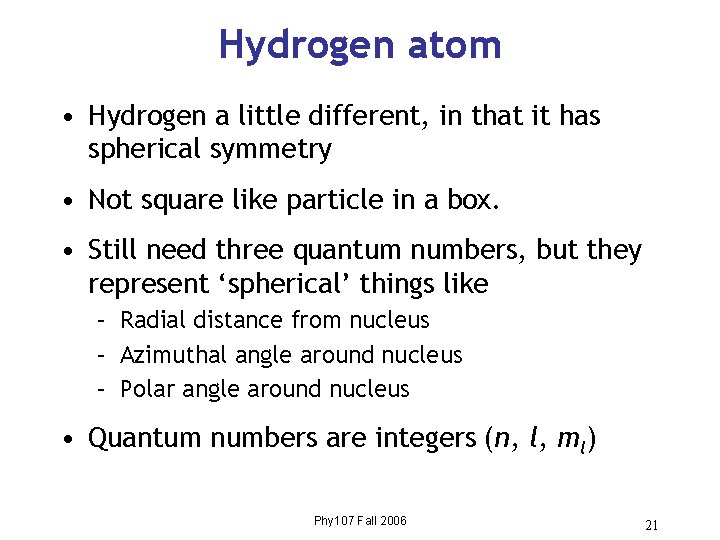 Hydrogen atom

• Hydrogen a little different, in that it has spherical symmetry

• Not square like particle in a box.

• Still need three quantum numbers, but they represent ‘spherical’ things like
– Radial distance from nucleus
– Azimuthal angle around nucleus
– Polar angle around nucleus

• Quantum numbers are integers ($n$, $l$, $m_l$)

Phy107 Fall 2006

21